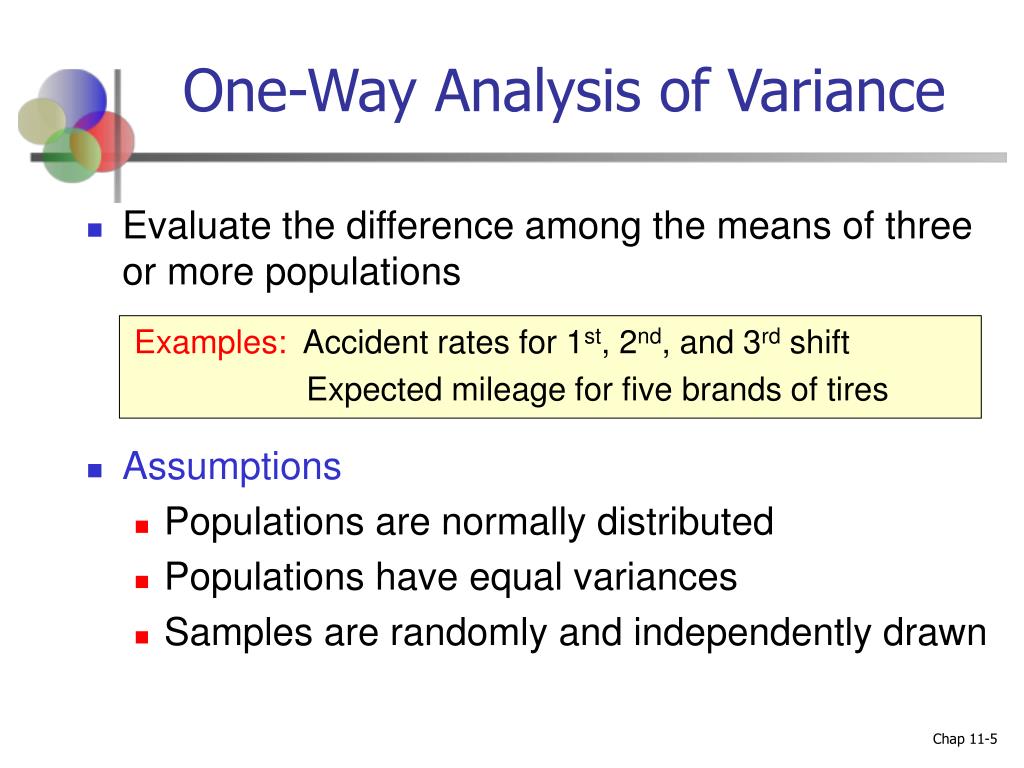 One-Way Analysis of Variance

Evaluate the difference among the means of three or more populations

Examples: Accident rates for 1$^{st}$, 2$^{nd}$, and 3$^{rd}$ shift
Expected mileage for five brands of tires

Assumptions
Populations are normally distributed
Populations have equal variances
Samples are randomly and independently drawn

Chap 11-5